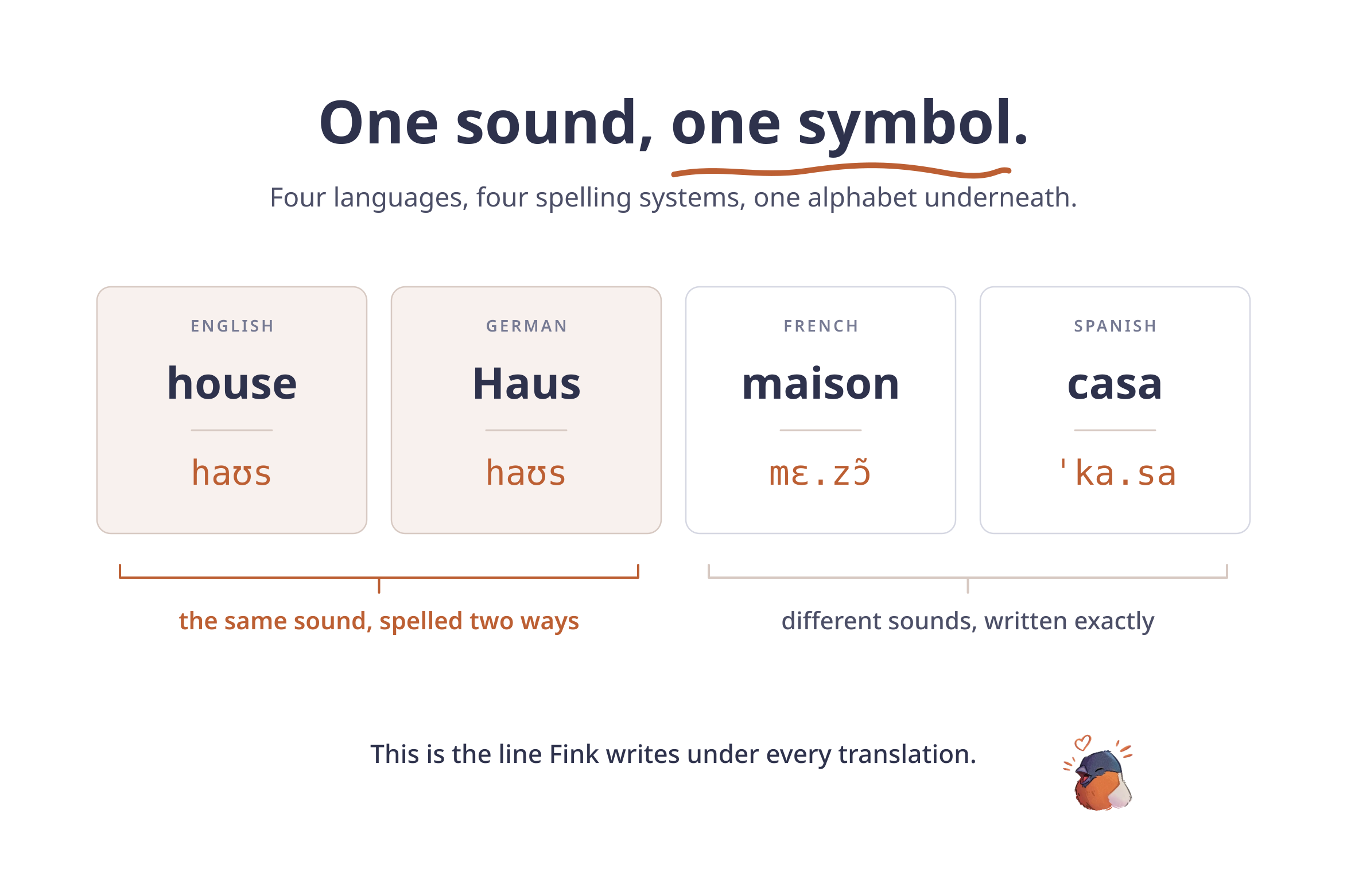 One sound, one symbol.

Four languages, four spelling systems, one alphabet underneath.

ENGLISH
house
haʊs

GERMAN
Haus
haʊs

FRENCH
maison
mɛ.zɔ̃

SPANISH
casa
ˈka.sa

the same sound, spelled two ways

different sounds, written exactly

This is the line Fink writes under every translation.